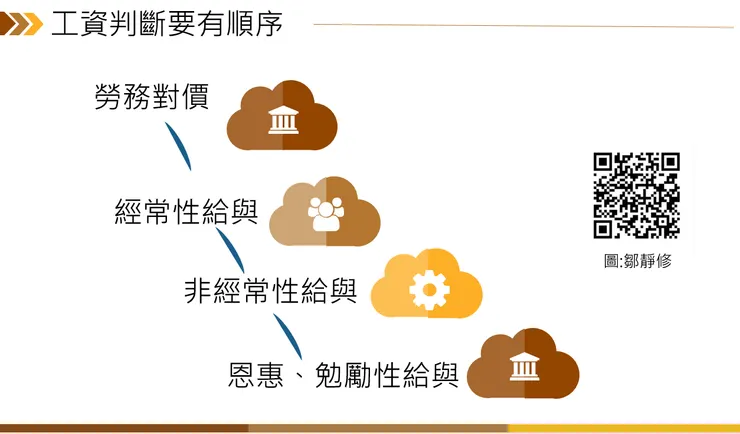 工資判斷要有順序

勞務對價

經常性給與

非經常性給與

恩惠、勉勵性給與

圖:鄒靜修